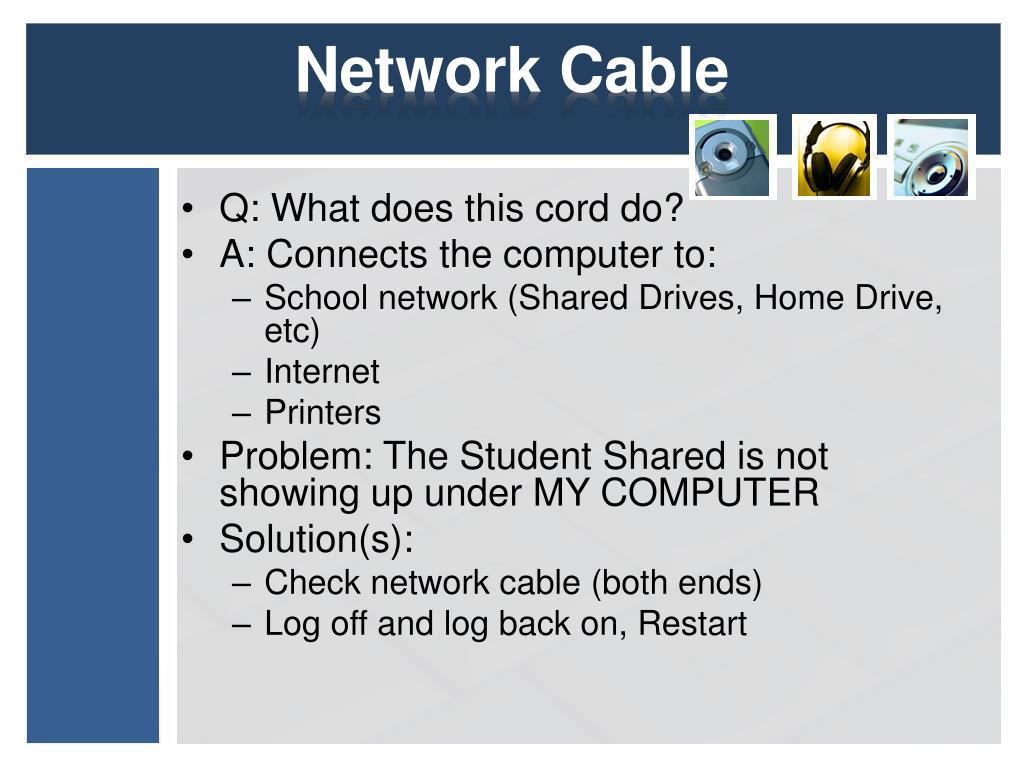 Network Cable

• Q: What does this cord do?
• A: Connects the computer to:
– School network (Shared Drives, Home Drive, etc)
– Internet
– Printers
• Problem: The Student Shared is not showing up under MY COMPUTER
• Solution(s):
– Check network cable (both ends)
– Log off and log back on, Restart